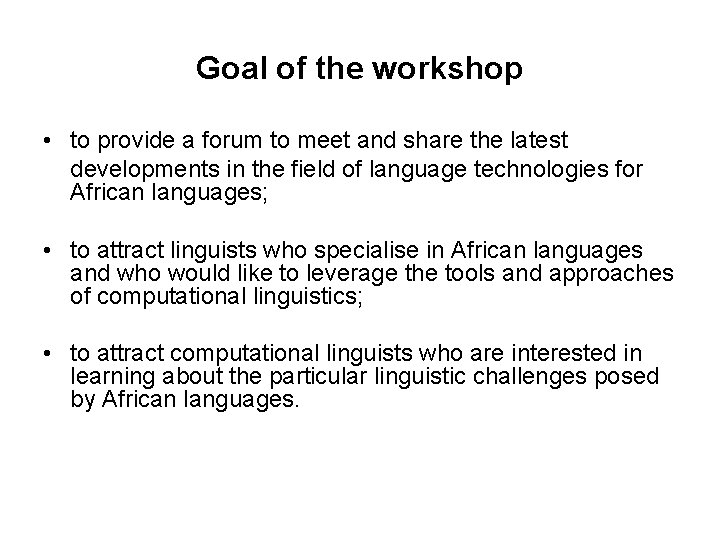 Goal of the workshop

• to provide a forum to meet and share the latest developments in the field of language technologies for African languages;

• to attract linguists who specialise in African languages and who would like to leverage the tools and approaches of computational linguistics;

• to attract computational linguists who are interested in learning about the particular linguistic challenges posed by African languages.